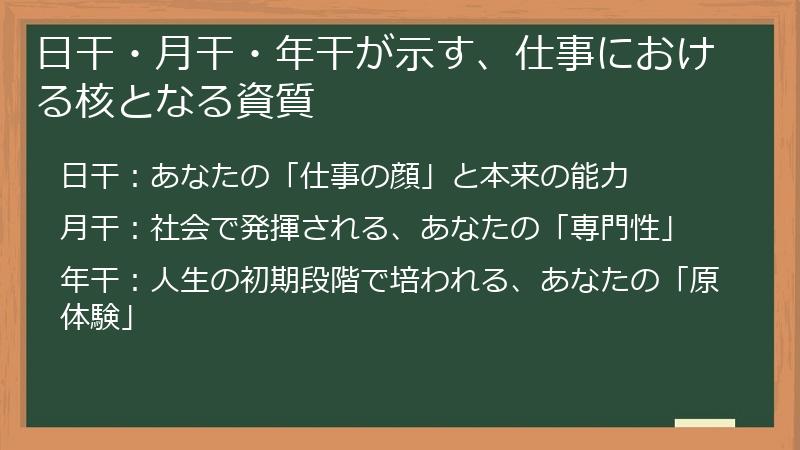 日干・月干・年干が示す、仕事における核となる資質

日干：あなたの「仕事の顔」と本来の能力

月干：社会で発揮される、あなたの「専門性」

年干：人生の初期段階で培われる、あなたの「原体験」